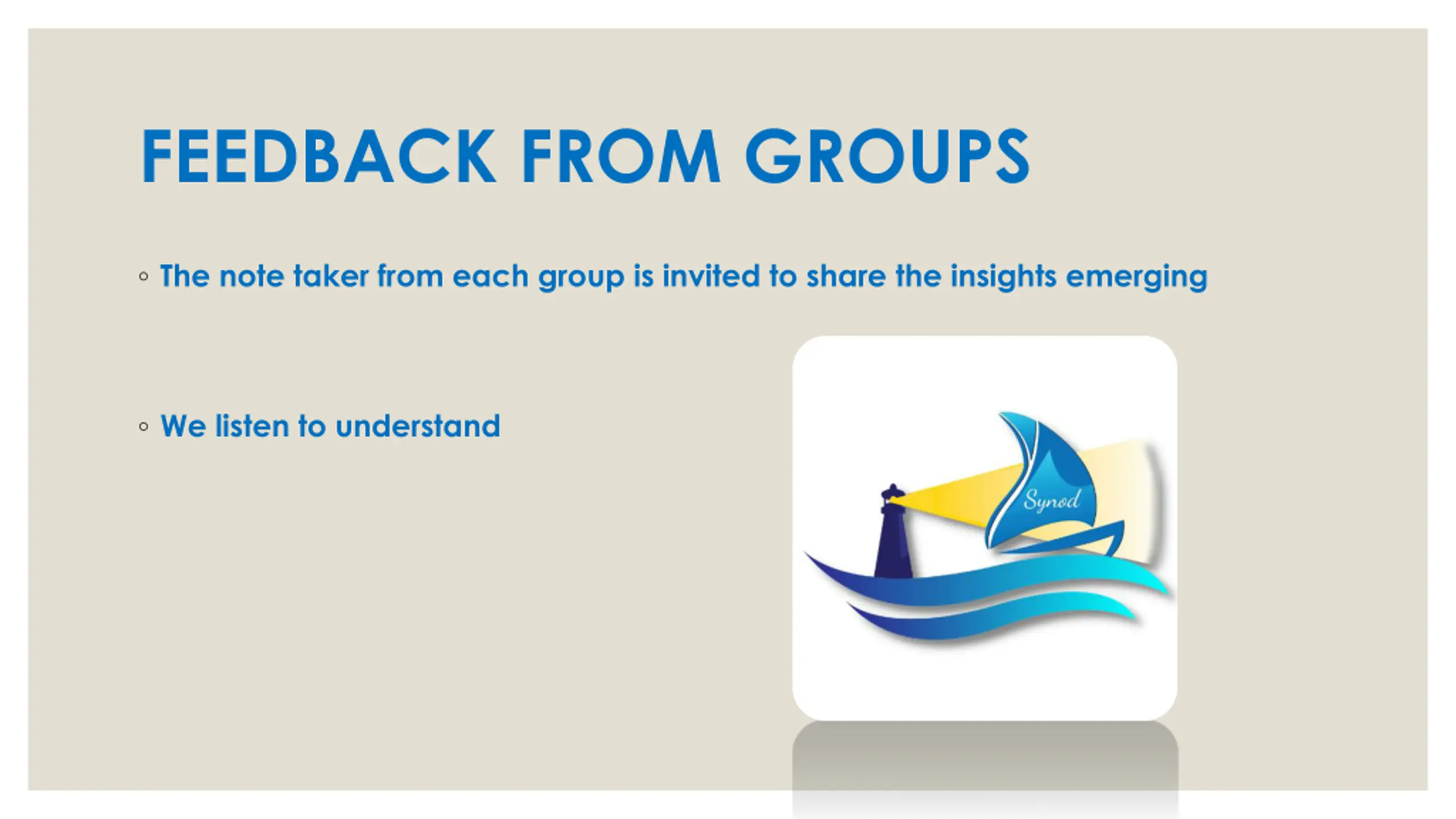 FEEDBACK FROM GROUPS

◦ The note taker from each group is invited to share the insights emerging

◦ We listen to understand

Synod